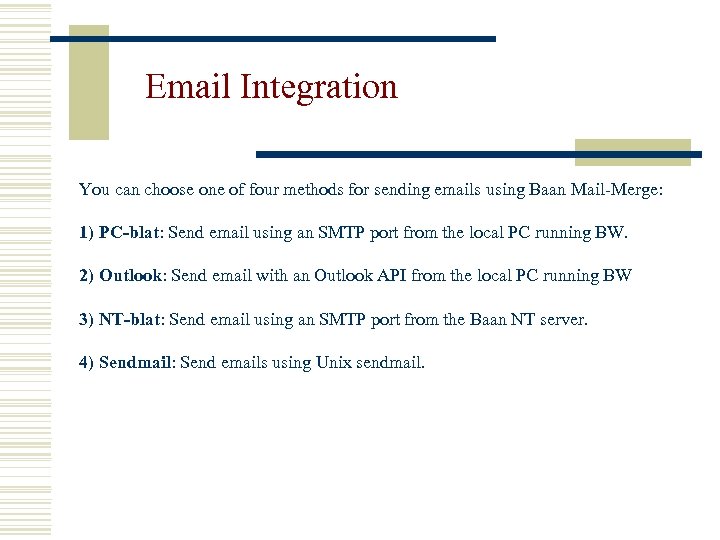 Email Integration

You can choose one of four methods for sending emails using Baan Mail-Merge:

1) PC-blat: Send email using an SMTP port from the local PC running BW.

2) Outlook: Send email with an Outlook API from the local PC running BW

3) NT-blat: Send email using an SMTP port from the Baan NT server.

4) Sendmail: Send emails using Unix sendmail.